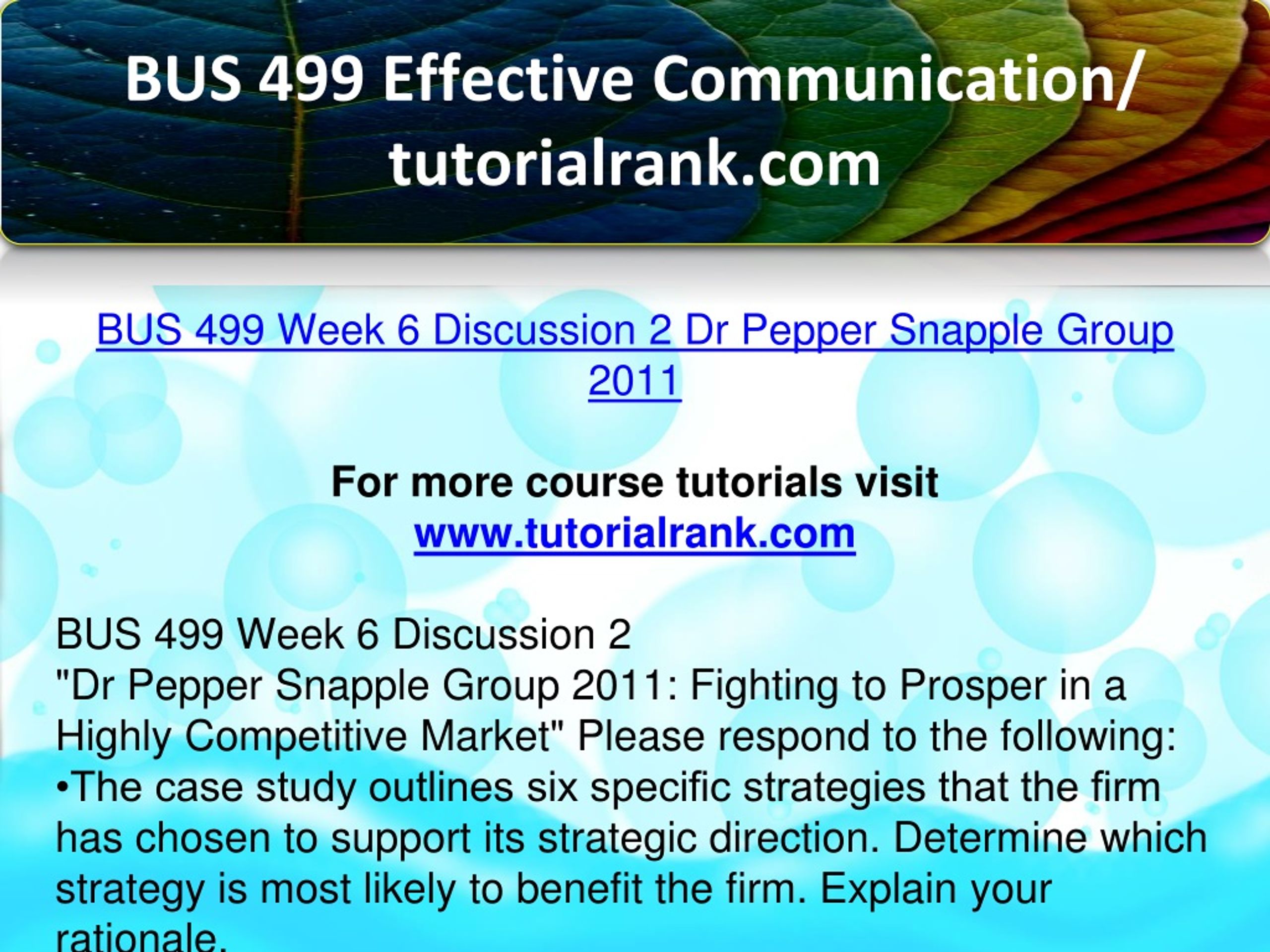 BUS 499 Effective Communication/ tutorialrank.com

BUS 499 Week 6 Discussion 2 Dr Pepper Snapple Group 2011

For more course tutorials visit
www.tutorialrank.com

BUS 499 Week 6 Discussion 2
"Dr Pepper Snapple Group 2011: Fighting to Prosper in a Highly Competitive Market" Please respond to the following:
•The case study outlines six specific strategies that the firm has chosen to support its strategic direction. Determine which strategy is most likely to benefit the firm. Explain your rationale.